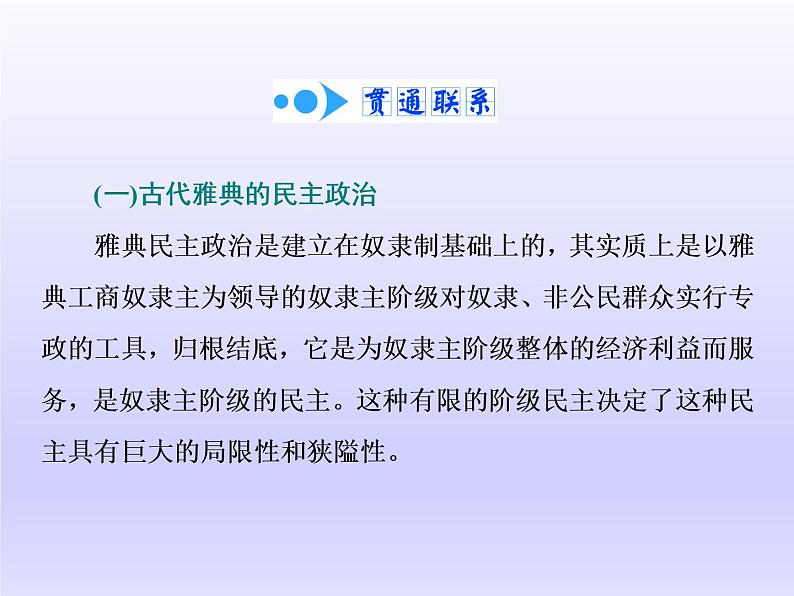 贯通联系

(一)古代雅典的民主政治

雅典民主政治是建立在奴隶制基础上的，其实质上是以雅典工商奴隶主为领导的奴隶主阶级对奴隶、非公民群众实行专政的工具，归根结底，它是为奴隶主阶级整体的经济利益而服务，是奴隶主阶级的民主。这种有限的阶级民主决定了这种民主具有巨大的局限性和狭隘性。